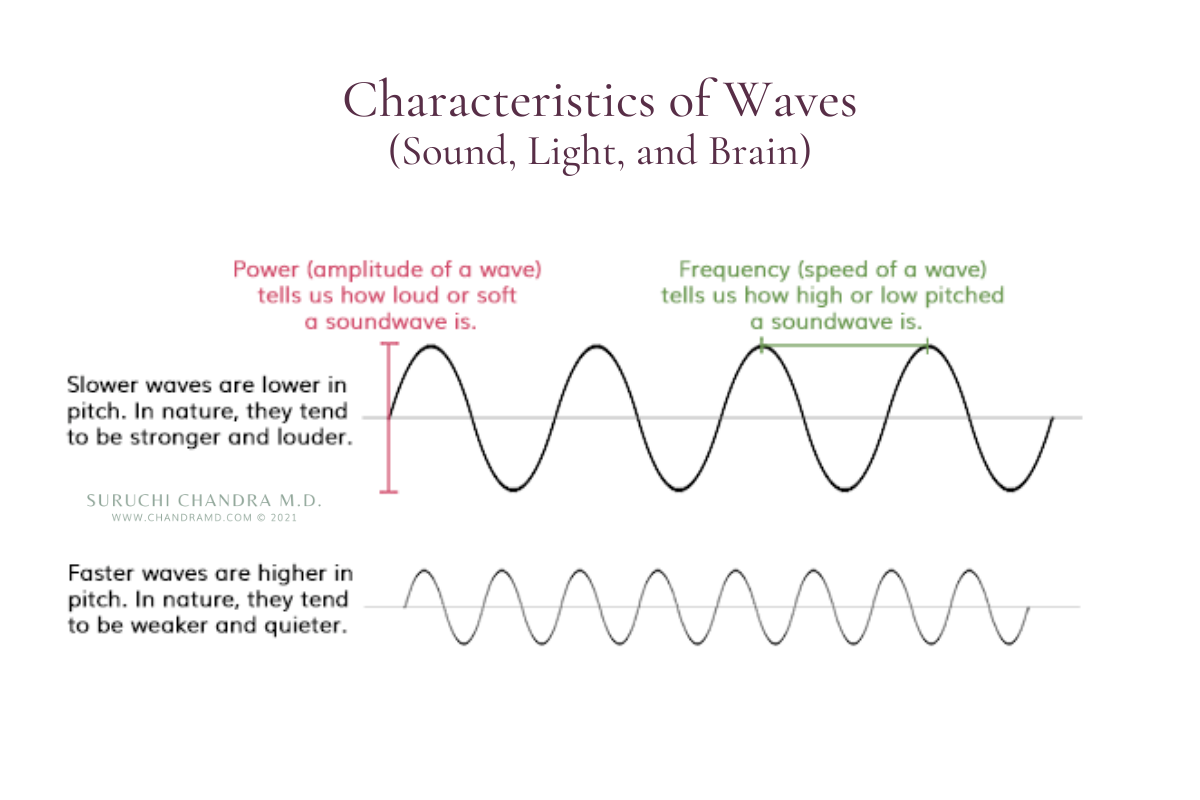 Characteristics of Waves
(Sound, Light, and Brain)

Power (amplitude of a wave) tells us how loud or soft a soundwave is.

Frequency (speed of a wave) tells us how high or low pitched a soundwave is.

Slower waves are lower in pitch. In nature, they tend to be stronger and louder.

SURUCHI CHANDRA M.D.
WWW.CHANDRAMD.COM © 2021

Faster waves are higher in pitch. In nature, they tend to be weaker and quieter.